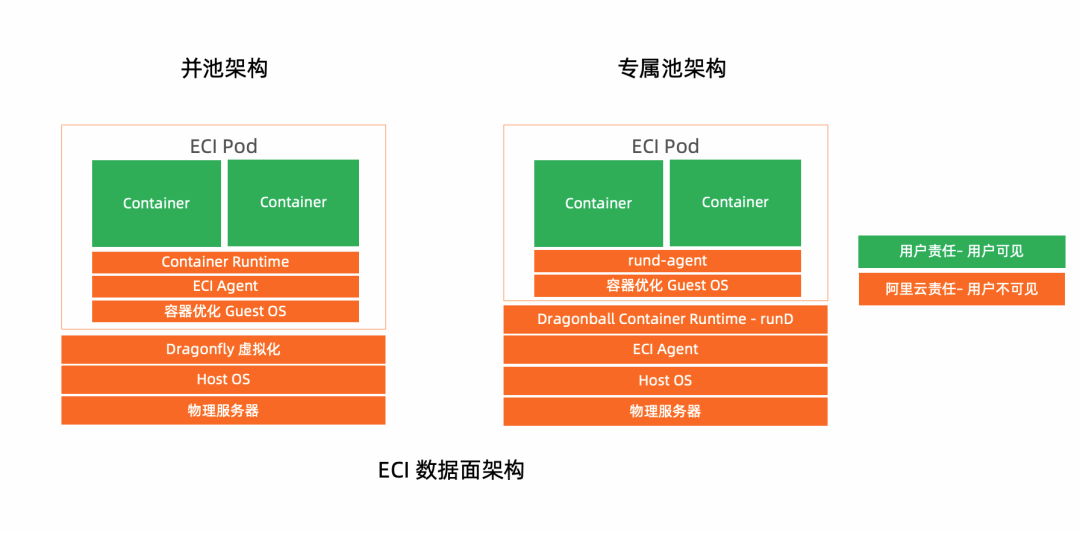 并池架构

ECI Pod

Container

Container

Container Runtime

ECI Agent

容器优化 Guest OS

Dragonfly 虚拟化

Host OS

物理服务器

专属池架构

ECI Pod

Container

Container

rund-agent

容器优化 Guest OS

Dragonball Container Runtime - runD

ECI Agent

Host OS

物理服务器

用户责任- 用户可见

阿里云责任- 用户不可见

ECI 数据面架构